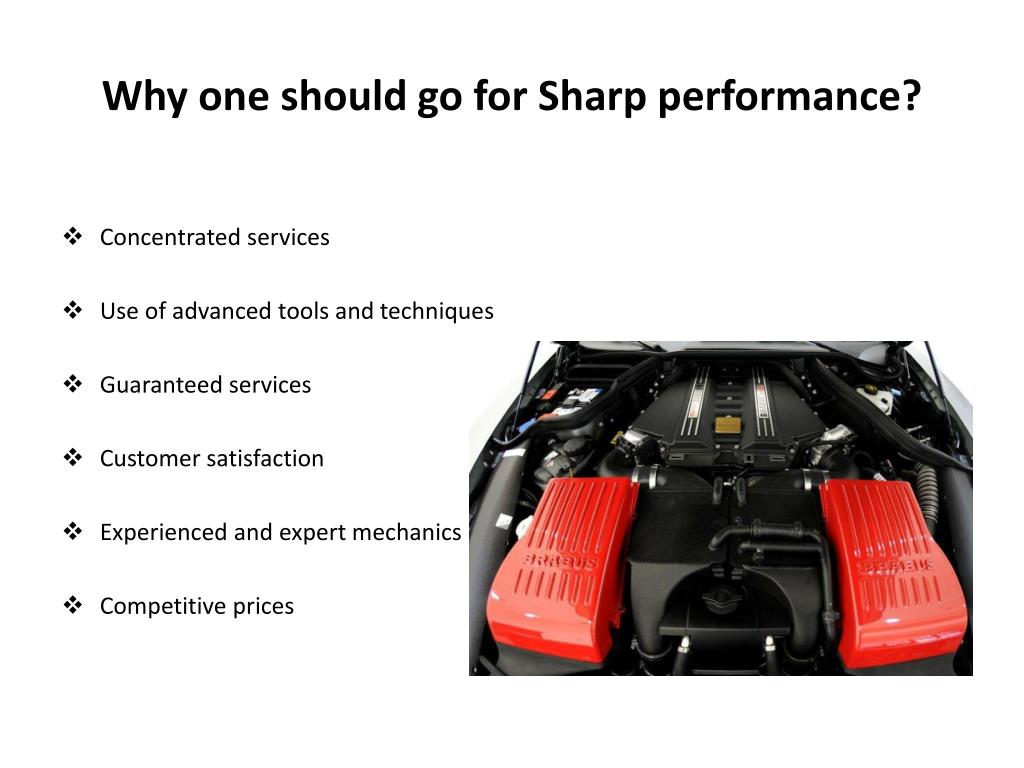 Why one should go for Sharp performance?

❖ Concentrated services

❖ Use of advanced tools and techniques

❖ Guaranteed services

❖ Customer satisfaction

❖ Experienced and expert mechanics

❖ Competitive prices

BRABUS

BRABUS